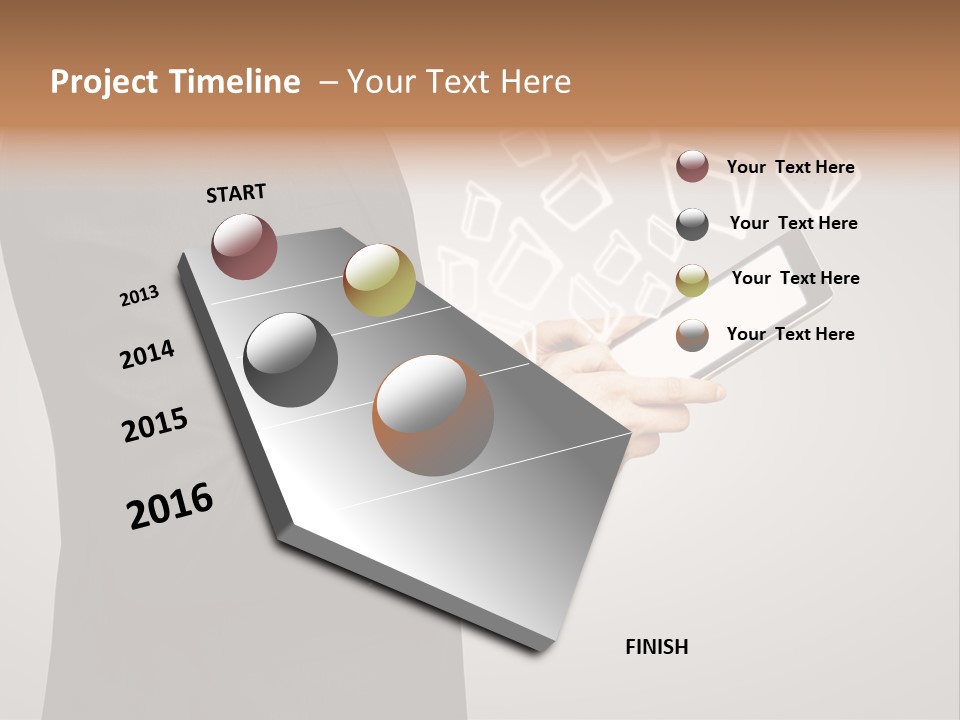 Project Timeline – Your Text Here

START

2013

2014

2015

2016

Your Text Here

Your Text Here

Your Text Here

Your Text Here

FINISH